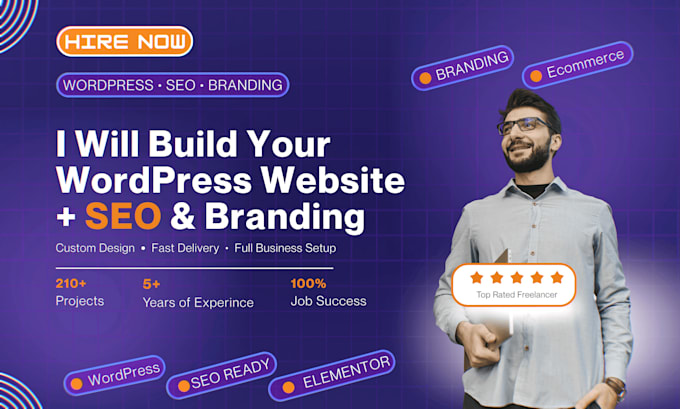 HIRE NOW

WORDPRESS • SEO • BRANDING

BRANDING

Ecommerce

I Will Build Your WordPress Website + SEO & Branding

Custom Design • Fast Delivery • Full Business Setup

210+
Projects

5+
Years of Experince

100%
Job Success

Top Rated Freelancer

WordPress

SEO READY

ELEMENTOR